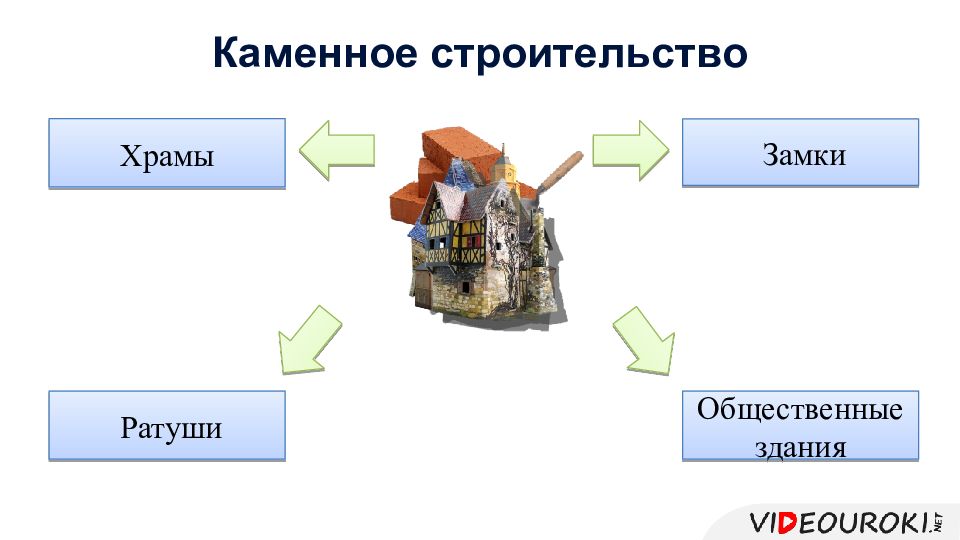 Каменное строительство

Храмы

Замки

Ратуши

Общественные здания

VIDEOUROKI.NET